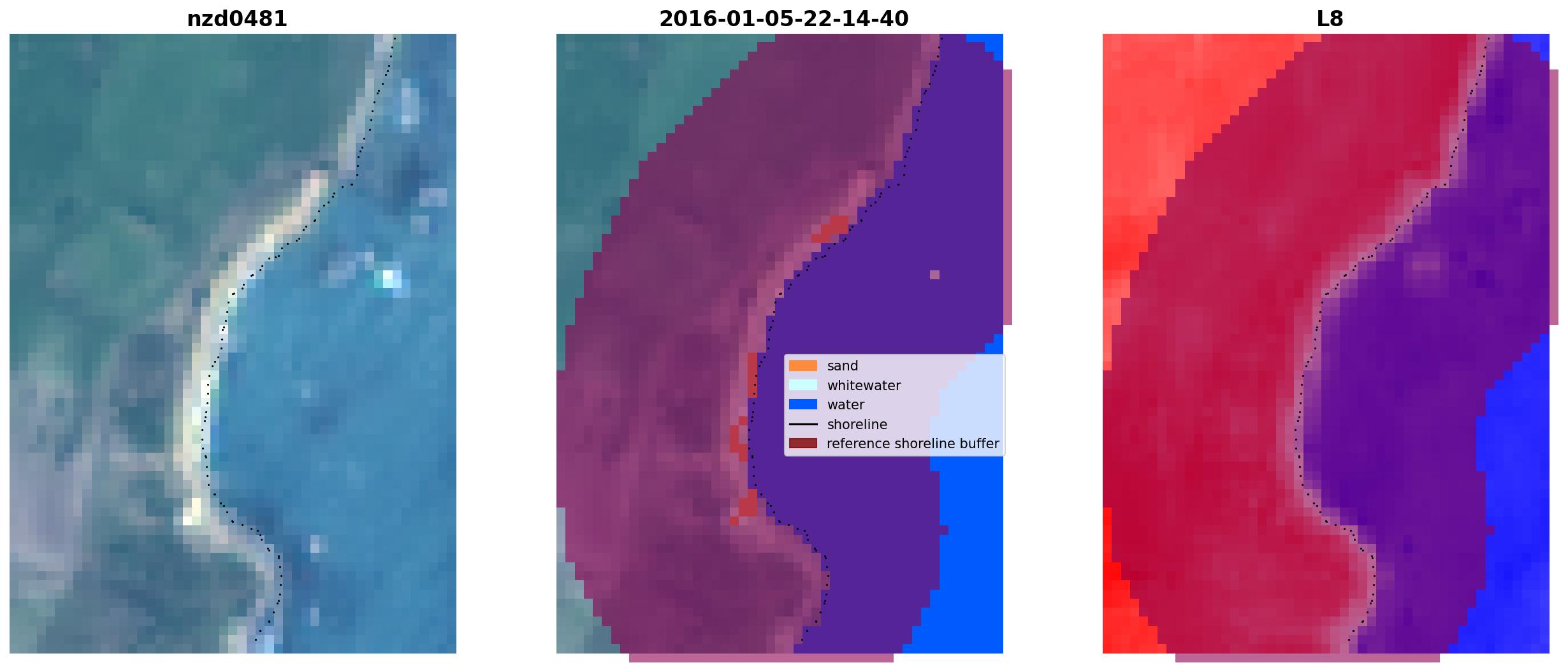 nzd0481

2016-01-05-22-14-40

sand
whitewater
water
shoreline
reference shoreline buffer

L8